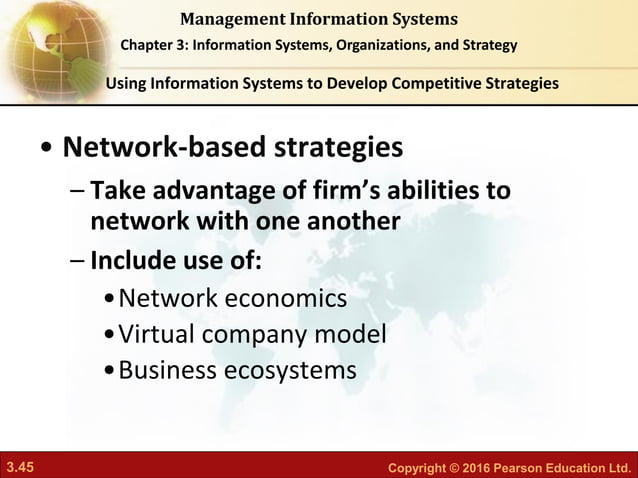 Management Information Systems
Chapter 3: Information Systems, Organizations, and Strategy
Using Information Systems to Develop Competitive Strategies

• Network-based strategies
– Take advantage of firm's abilities to network with one another
– Include use of:
• Network economics
• Virtual company model
• Business ecosystems

3.45
Copyright © 2016 Pearson Education Ltd.